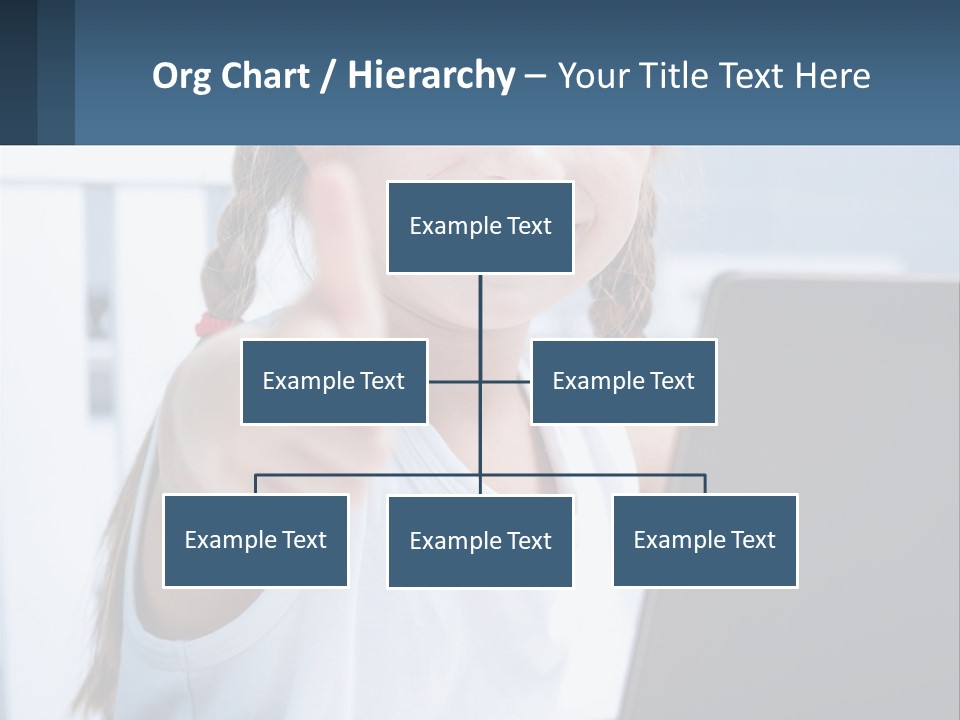 Org Chart / Hierarchy – Your Title Text Here

Example Text

Example Text

Example Text

Example Text

Example Text

Example Text